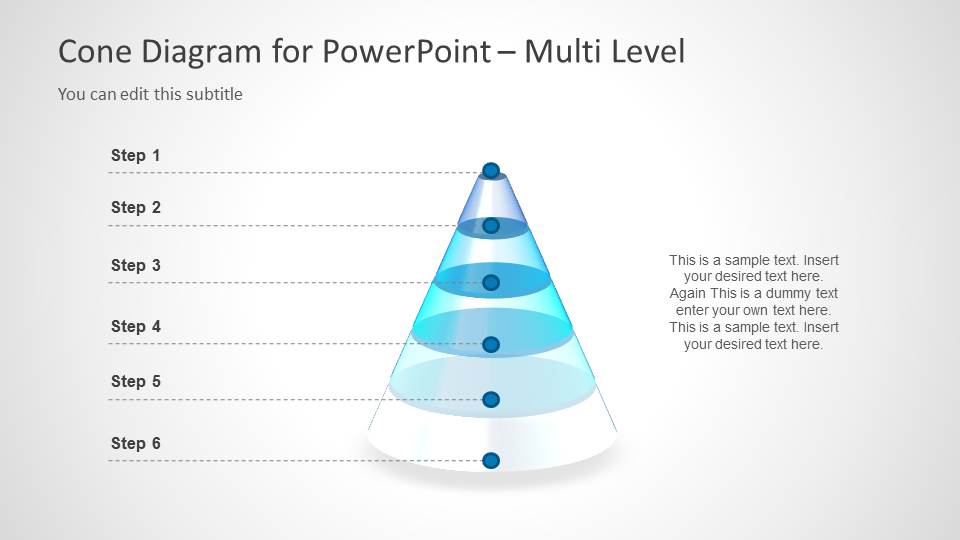 Cone Diagram for PowerPoint – Multi Level

You can edit this subtitle

Step 1

Step 2

Step 3

Step 4

Step 5

Step 6

This is a sample text. Insert your desired text here. Again This is a dummy text enter your own text here. This is a sample text. Insert your desired text here.